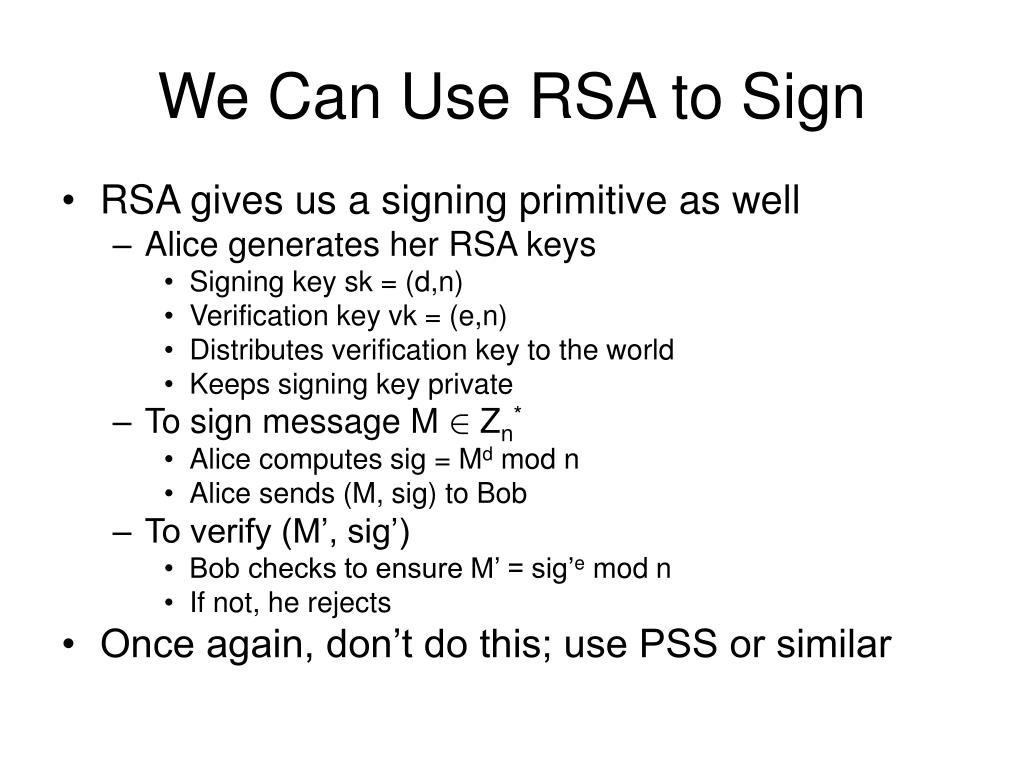 We Can Use RSA to Sign

• RSA gives us a signing primitive as well
 – Alice generates her RSA keys
  • Signing key sk = (d,n)
  • Verification key vk = (e,n)
  • Distributes verification key to the world
  • Keeps signing key private
 – To sign message M $\in Z_n^*$
  • Alice computes sig = $M^d$ mod n
  • Alice sends (M, sig) to Bob
 – To verify (M’, sig’)
  • Bob checks to ensure M’ = $sig’^e$ mod n
  • If not, he rejects
• Once again, don’t do this; use PSS or similar